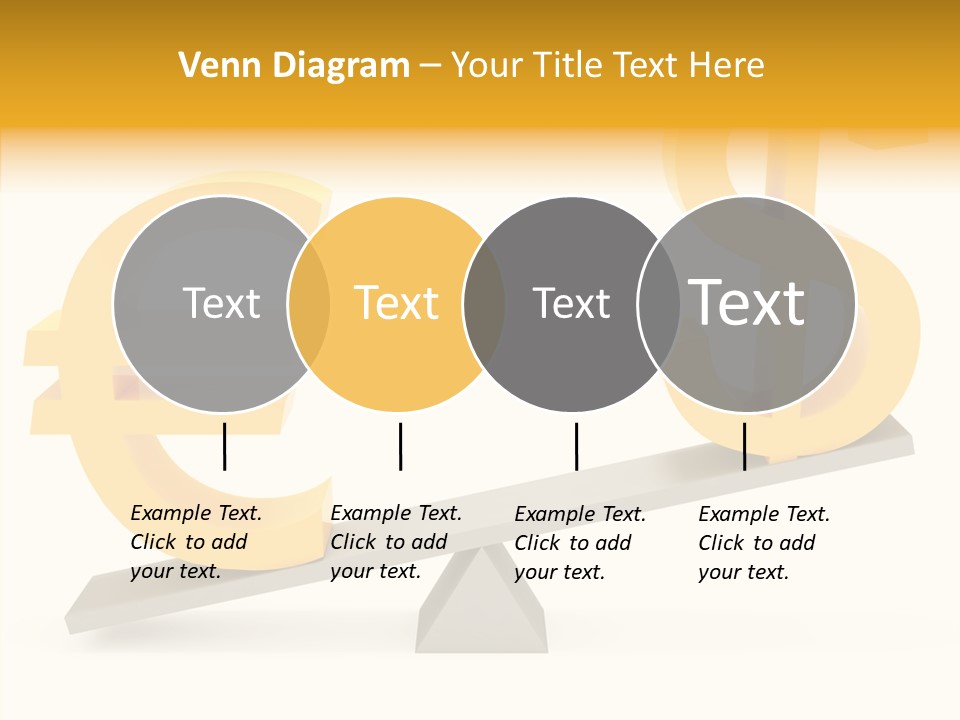 Venn Diagram – Your Title Text Here

Text

Text

Text

Text

Example Text. Click to add your text.

Example Text. Click to add your text.

Example Text. Click to add your text.

Example Text. Click to add your text.